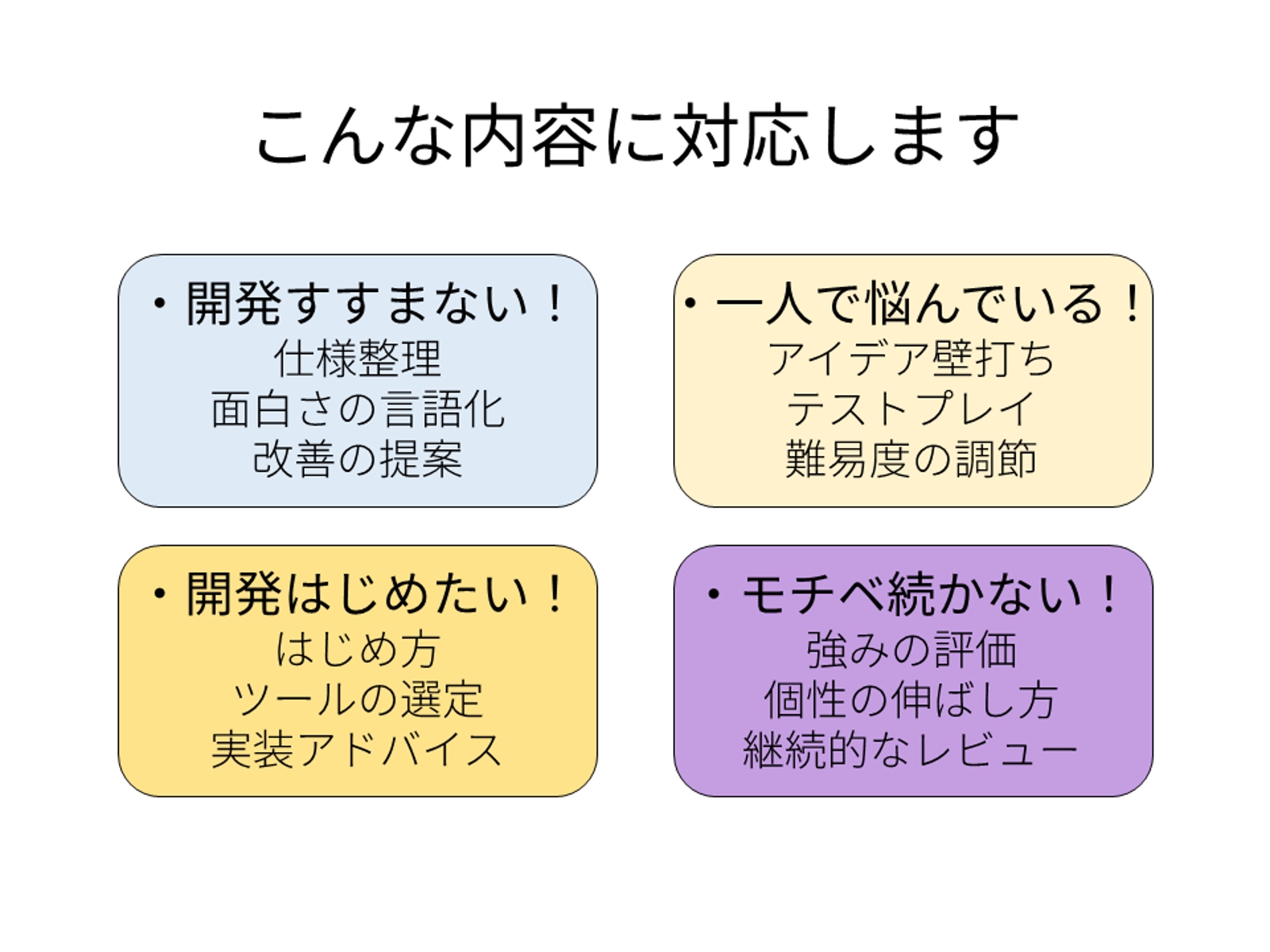 こんな内容に対応します

・開発すすまない！
仕様整理
面白さの言語化
改善の提案

・一人で悩んでいる！
アイデア壁打ち
テストプレイ
難易度の調節

・開発はじめたい！
はじめ方
ツールの選定
実装アドバイス

・モチベ続かない！
強みの評価
個性の伸ばし方
継続的なレビュー